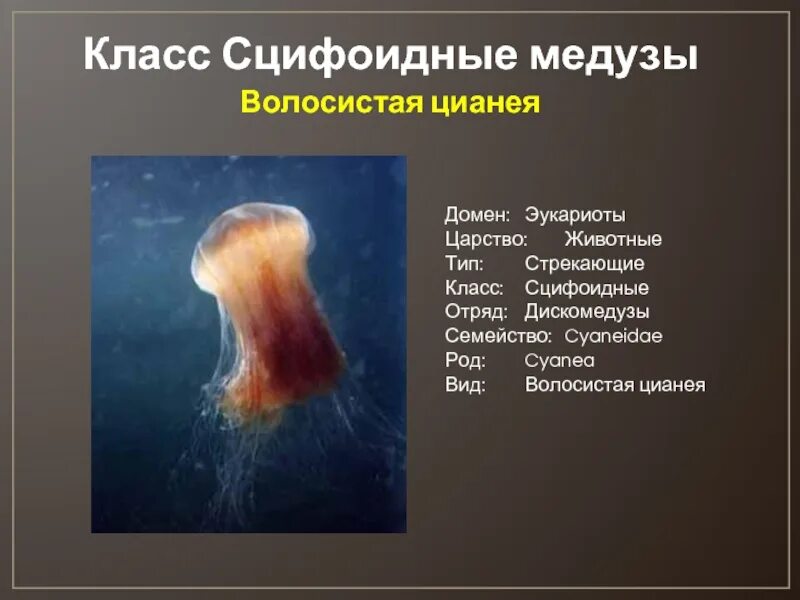 Класс Сцифоидные медузы
Волосистая цианея

Домен: Эукариоты
Царство: Животные
Тип: Стрекающие
Класс: Сцифоидные
Отряд: Дискомедузы
Семейство: Cyaneidae
Род: Cyanea
Вид: Волосистая цианея